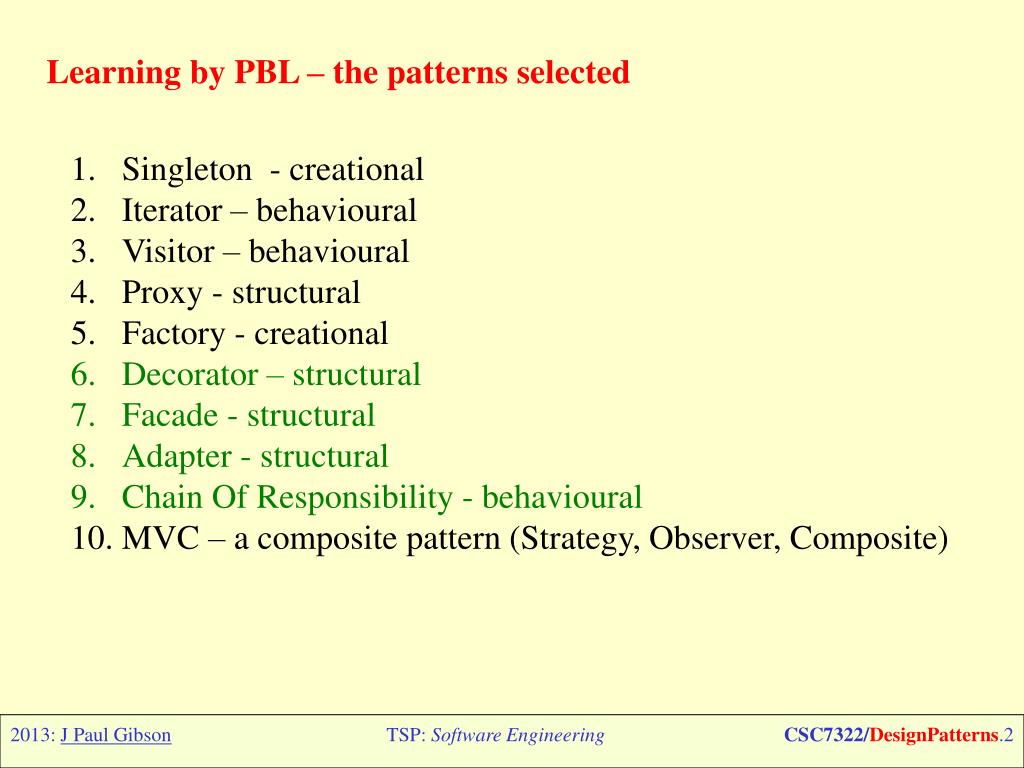 Learning by PBL – the patterns selected

1. Singleton - creational
2. Iterator – behavioural
3. Visitor – behavioural
4. Proxy - structural
5. Factory - creational
6. Decorator – structural
7. Facade - structural
8. Adapter - structural
9. Chain Of Responsibility - behavioural
10. MVC – a composite pattern (Strategy, Observer, Composite)

2013: J Paul Gibson TSP: Software Engineering CSC7322/DesignPatterns.2